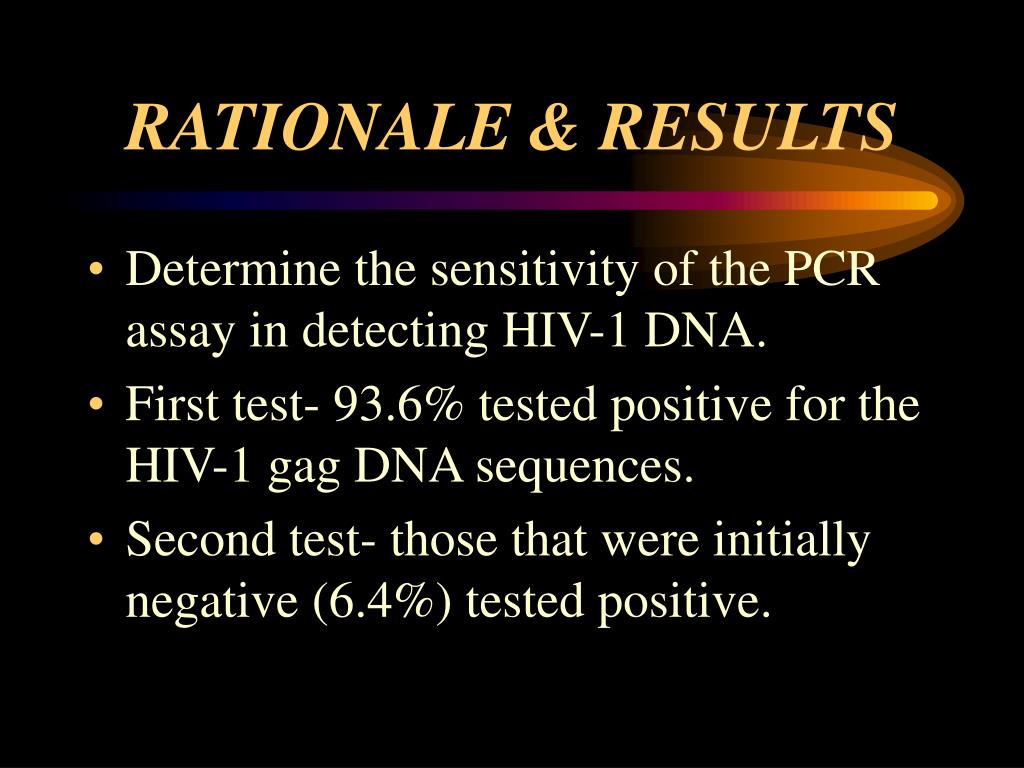 RATIONALE & RESULTS

• Determine the sensitivity of the PCR assay in detecting HIV-1 DNA.
• First test- 93.6% tested positive for the HIV-1 gag DNA sequences.
• Second test- those that were initially negative (6.4%) tested positive.